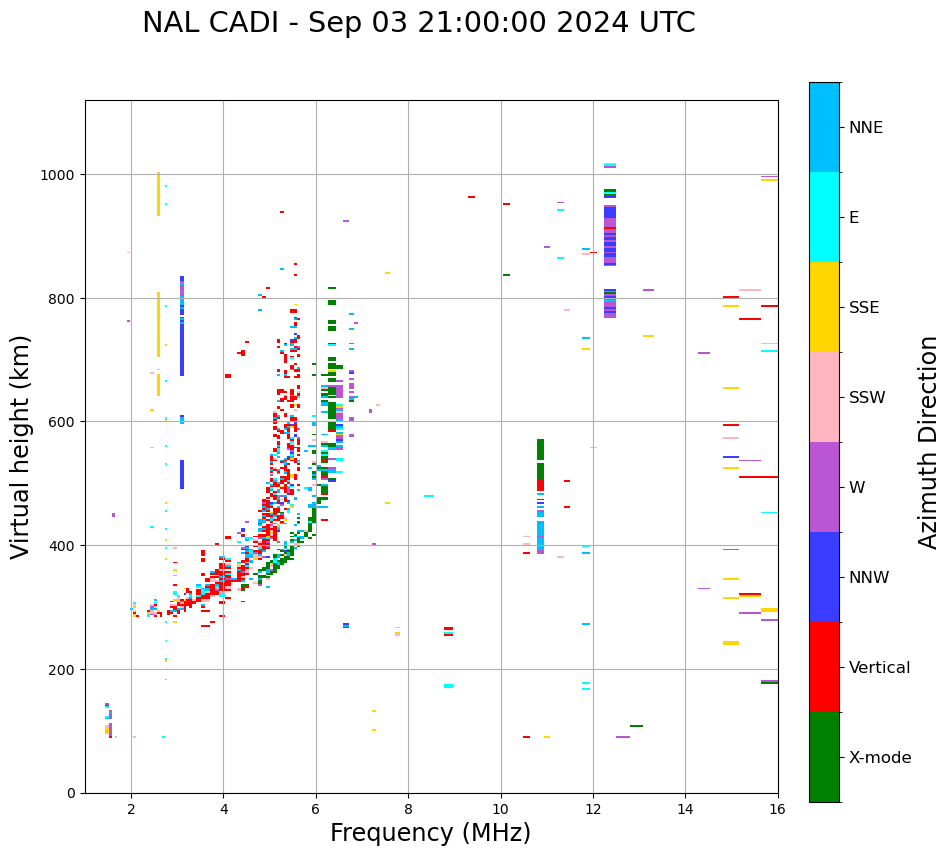 NAL CADI - Sep 03 21:00:00 2024 UTC

Virtual height (km)

1000
800
600
400
200
0

2
4
6
8
10
12
14
16

Frequency (MHz)

NNE
E
SSE
SSW
W
NNW
Vertical
X-mode

Azimuth Direction